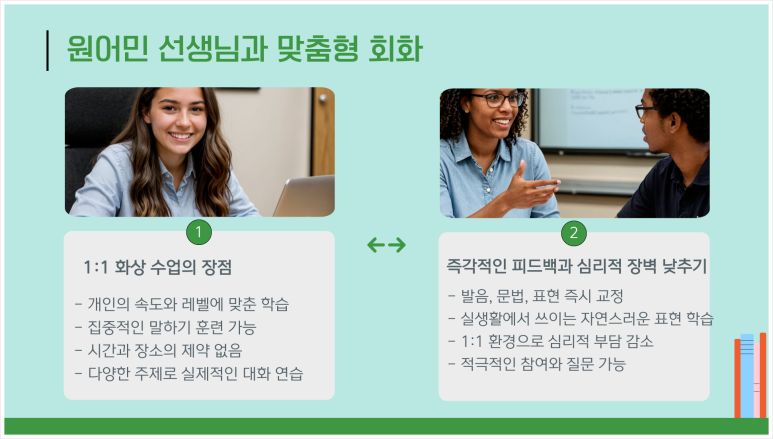 원어민 선생님과 맞춤형 회화

1

1:1 화상 수업의 장점

- 개인의 속도와 레벨에 맞춘 학습
- 집중적인 말하기 훈련 가능
- 시간과 장소의 제약 없음
- 다양한 주제로 실제적인 대화 연습

2

즉각적인 피드백과 심리적 장벽 낮추기

- 발음, 문법, 표현 즉시 교정
- 실생활에서 쓰이는 자연스러운 표현 학습
- 1:1 환경으로 심리적 부담 감소
- 적극적인 참여와 질문 가능